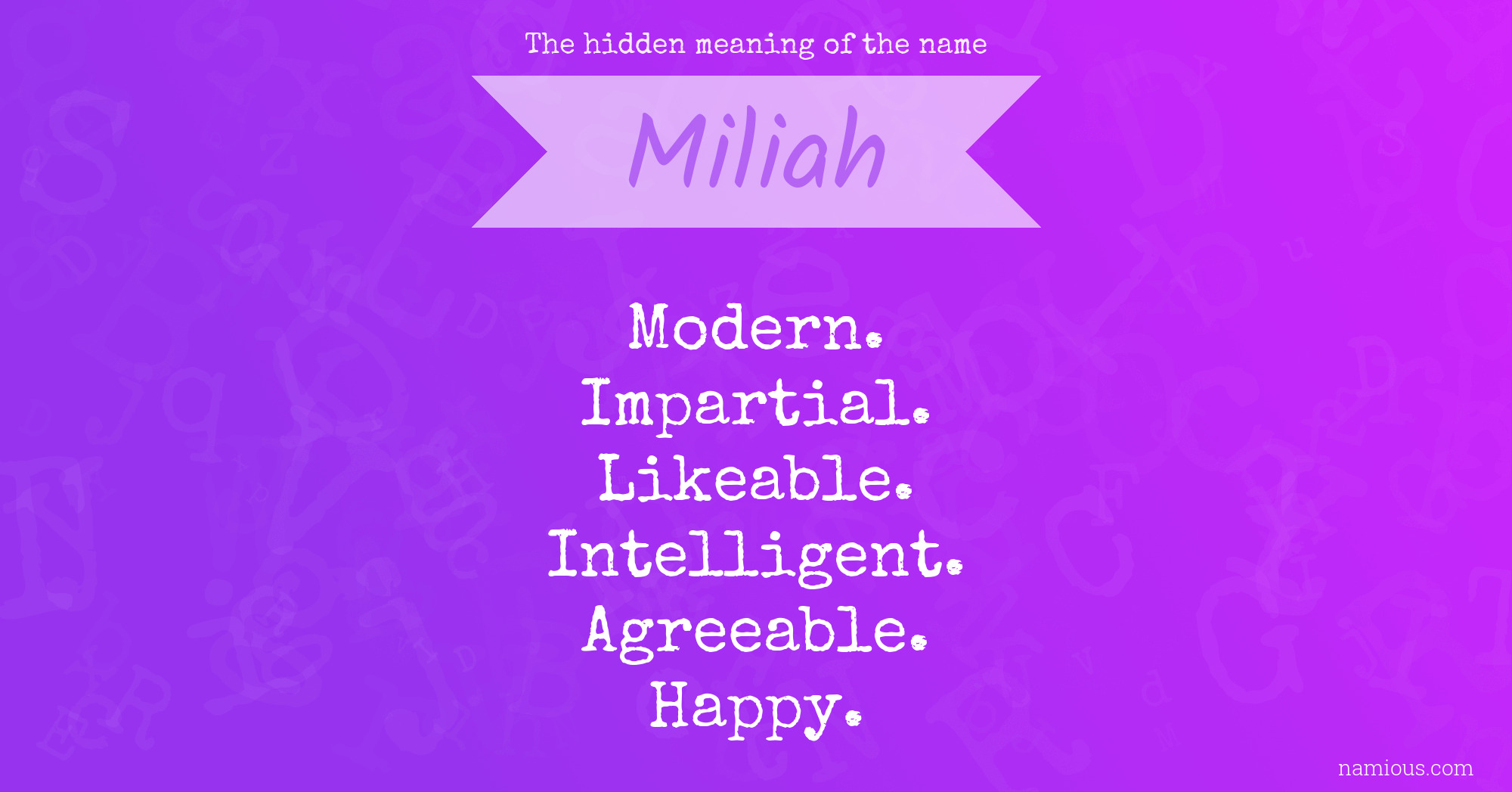 The hidden meaning of the name

Miliah

Modern.
Impartial.
Likeable.
Intelligent.
Agreeable.
Happy.

namious.com